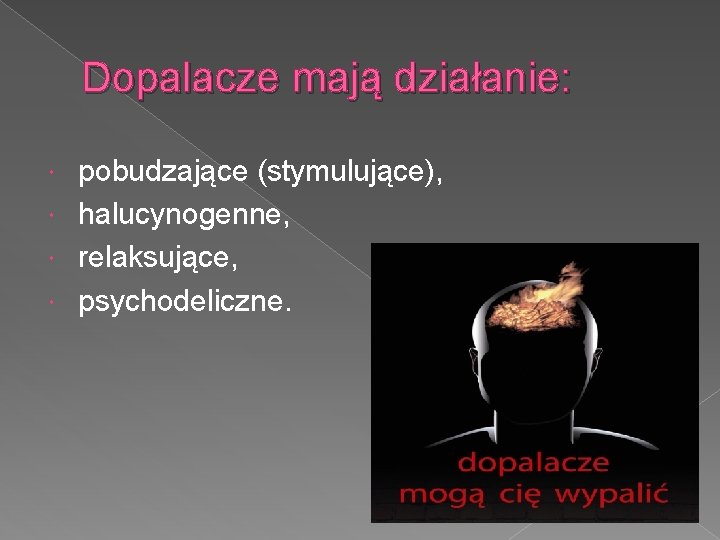 Dopalacze mają działanie:

- pobudzające (stymulujące),
- halucynogenne,
- relaksujące,
- psychodeliczne.

dopalacze
mogą cię wypalić